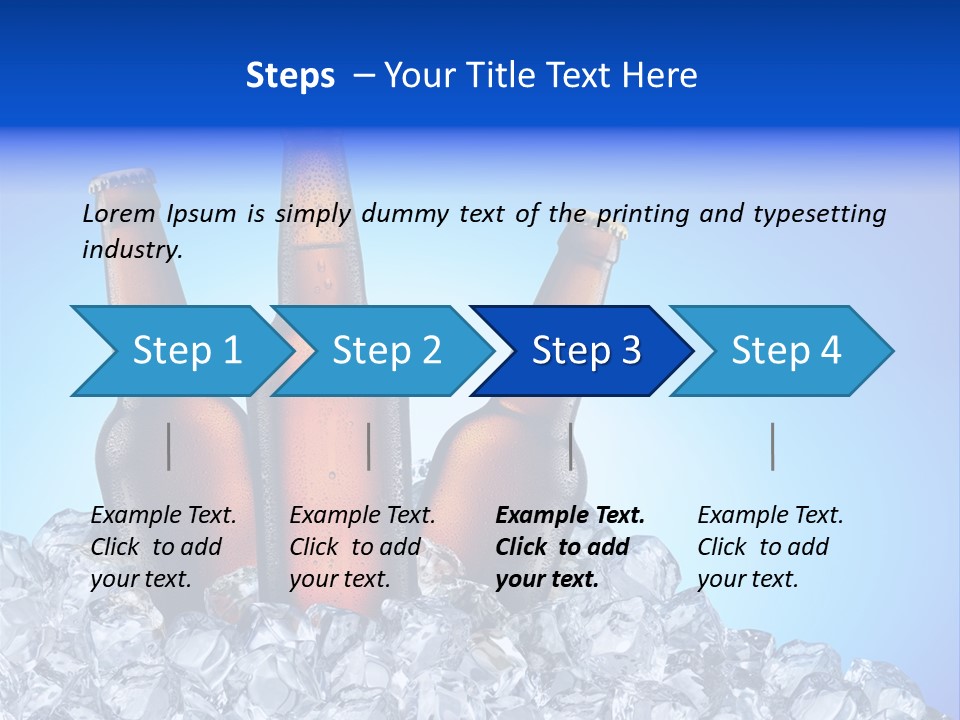 Steps – Your Title Text Here

Lorem Ipsum is simply dummy text of the printing and typesetting industry.

Step 1

Step 2

Step 3

Step 4

Example Text. Click to add your text.

Example Text. Click to add your text.

Example Text. Click to add your text.

Example Text. Click to add your text.